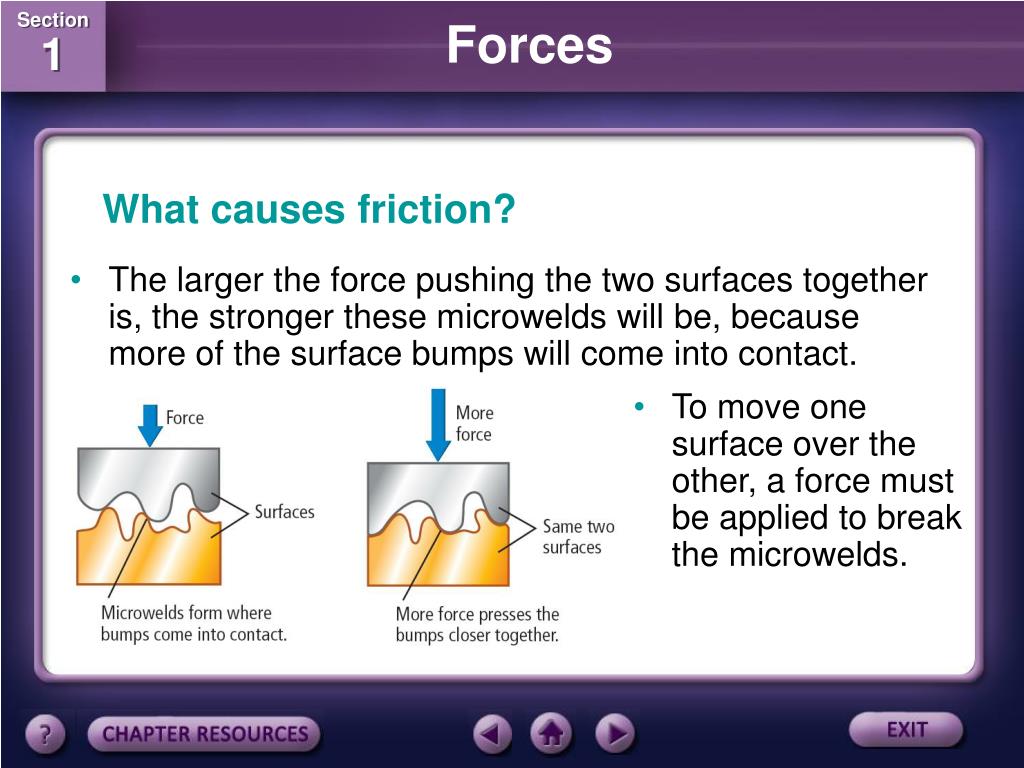 Section
1

Forces

What causes friction?

• The larger the force pushing the two surfaces together is, the stronger these microwelds will be, because more of the surface bumps will come into contact.

Force

Surfaces

Microwelds form where bumps come into contact.

More force

Same two surfaces

More force presses the bumps closer together.

• To move one surface over the other, a force must be applied to break the microwelds.

?

CHAPTER RESOURCES

EXIT